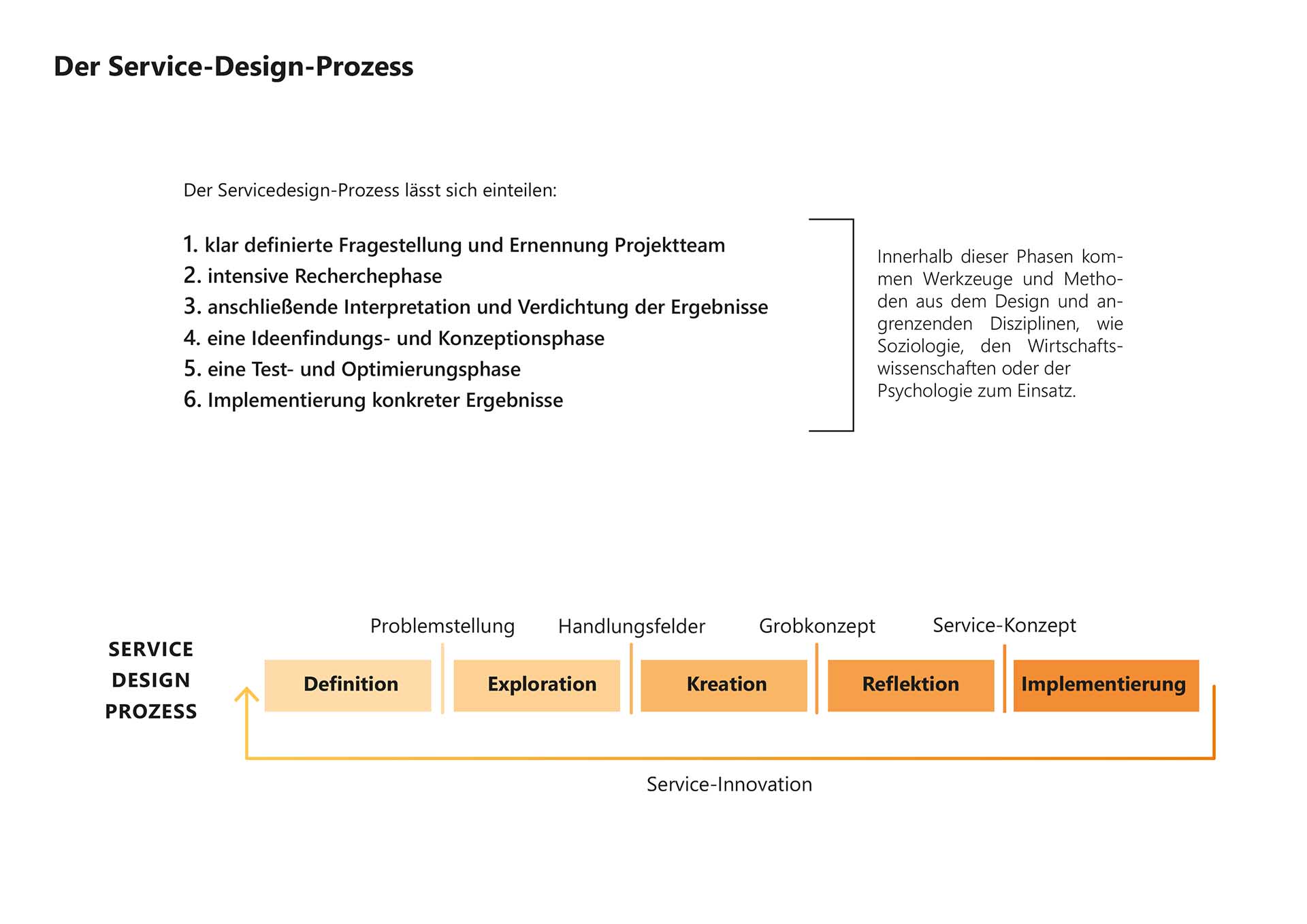 Der Service-Design-Prozess

Der Servicedesign-Prozess lässt sich einteilen:

1. klar definierte Fragestellung und Ernennung Projektteam
2. intensive Recherchephase
3. anschließende Interpretation und Verdichtung der Ergebnisse
4. eine Ideenfindungs- und Konzeptionsphase
5. eine Test- und Optimierungsphase
6. Implementierung konkreter Ergebnisse

Innerhalb dieser Phasen kommen Werkzeuge und Methoden aus dem Design und angrenzenden Disziplinen, wie Soziologie, den Wirtschaftswissenschaften oder der Psychologie zum Einsatz.

SERVICE DESIGN PROZESS

Problemstellung
Handlungsfelder
Grobkonzept
Service-Konzept

Definition
Exploration
Kreation
Reflektion
Implementierung

Service-Innovation